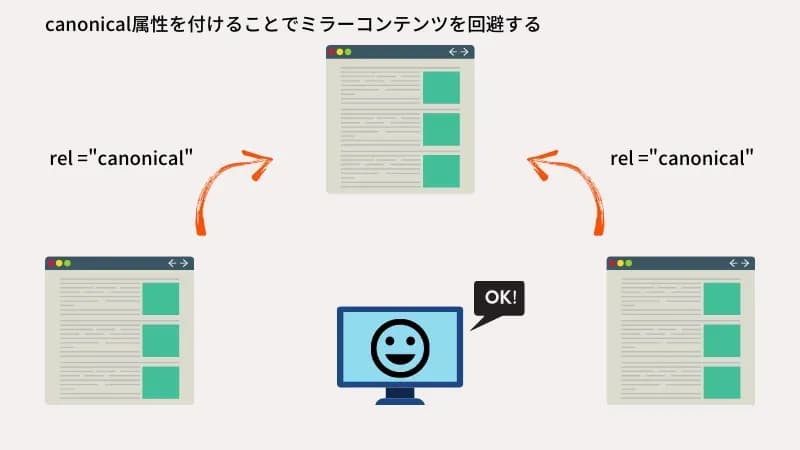 canonical属性を付けることでミラーコンテンツを回避する

rel ="canonical"

rel ="canonical"

OK!